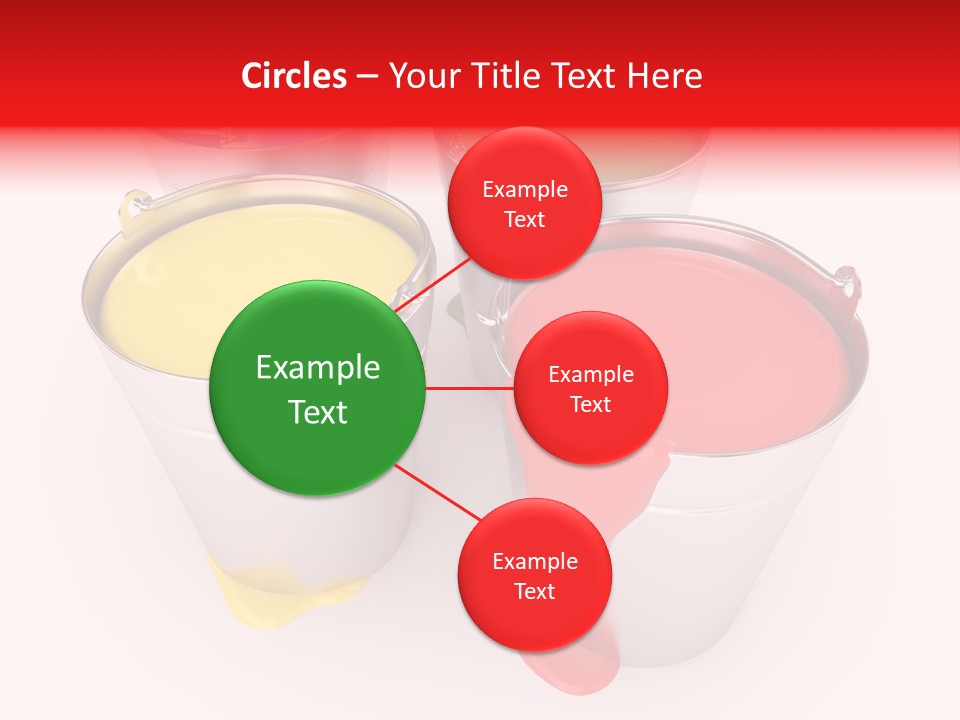 Circles – Your Title Text Here

Example Text

Example Text

Example Text

Example Text